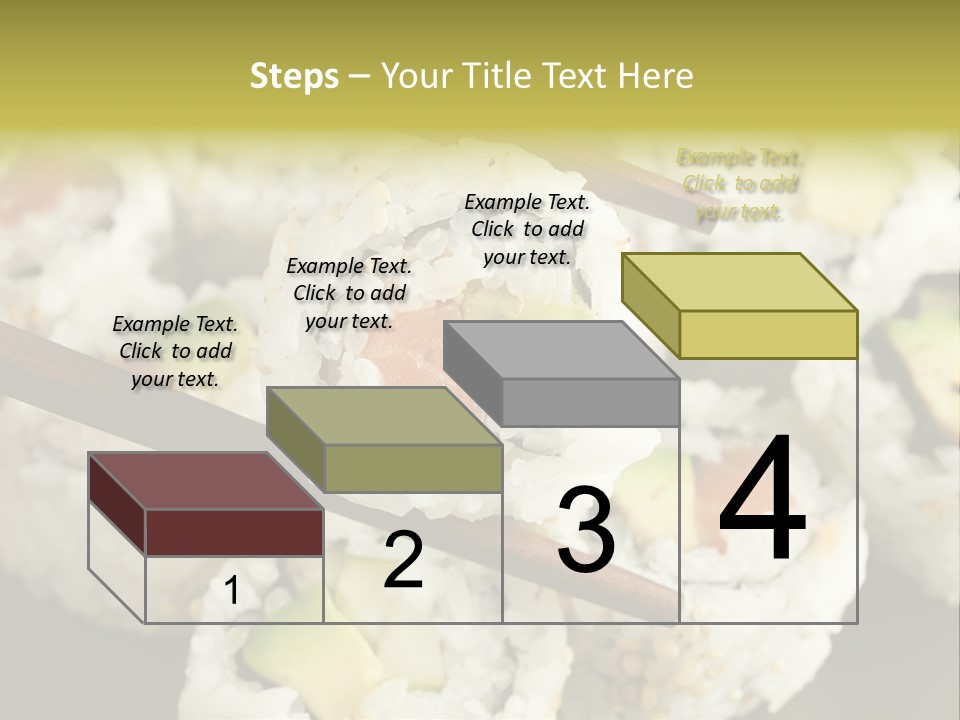 Steps – Your Title Text Here

Example Text. Click to add your text.

Example Text. Click to add your text.

Example Text. Click to add your text.

Example Text. Click to add your text.

1

2

3

4